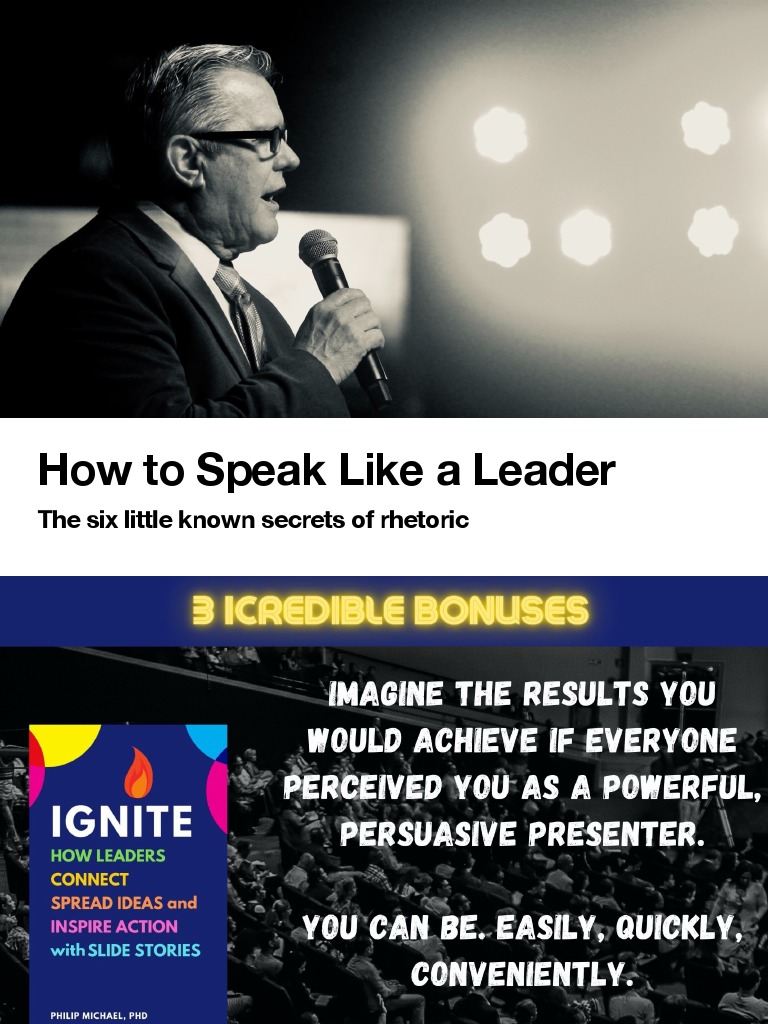 How to Speak Like a Leader

The six little known secrets of rhetoric

3 ICREDIBLE BONUSES

IGNITE
HOW LEADERS CONNECT SPREAD IDEAS and INSPIRE ACTION with SLIDE STORIES

PHILIP MICHAEL, PHD

IMAGINE THE RESULTS YOU WOULD ACHIEVE IF EVERYONE PERCEIVED YOU AS A POWERFUL, PERSUASIVE PRESENTER.

YOU CAN BE. EASILY, QUICKLY, CONVENIENTLY.